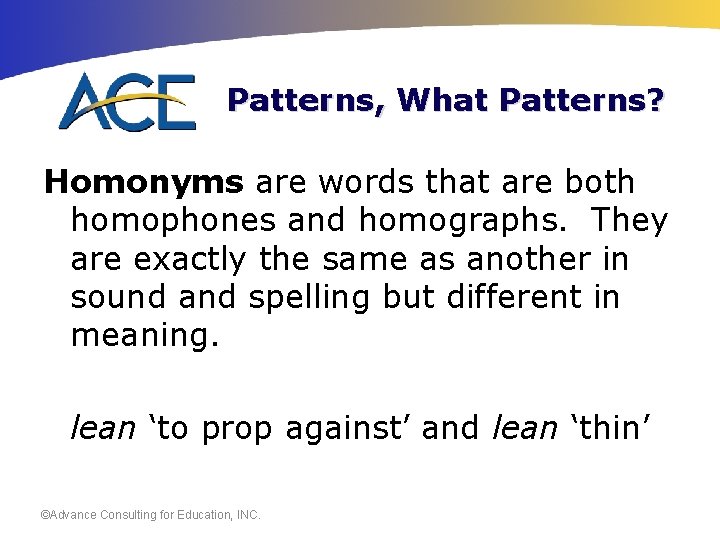 ACE

Patterns, What Patterns?

Homonyms are words that are both homophones and homographs. They are exactly the same as another in sound and spelling but different in meaning.

lean ‘to prop against’ and lean ‘thin’

©Advance Consulting for Education, INC.